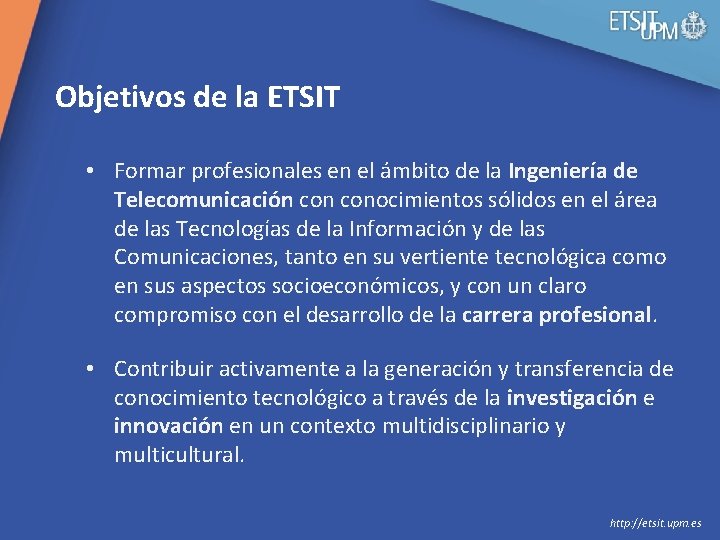 ETSIT UPM

Objetivos de la ETSIT

• Formar profesionales en el ámbito de la Ingeniería de Telecomunicación con conocimientos sólidos en el área de las Tecnologías de la Información y de las Comunicaciones, tanto en su vertiente tecnológica como en sus aspectos socioeconómicos, y con un claro compromiso con el desarrollo de la carrera profesional.

• Contribuir activamente a la generación y transferencia de conocimiento tecnológico a través de la investigación e innovación en un contexto multidisciplinario y multicultural.

http://etsit.upm.es